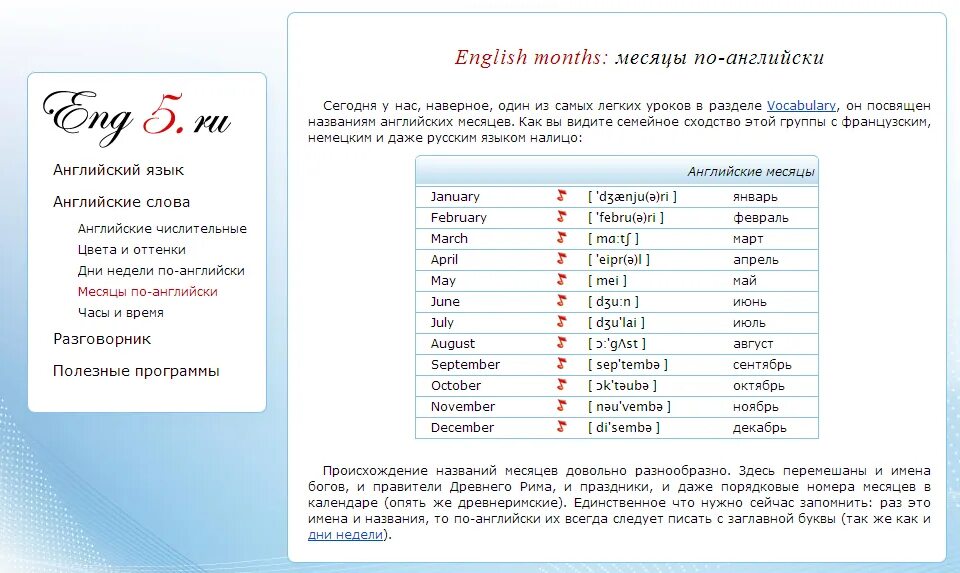 Eng 5.ru

Английский язык

Английские слова

Английские числительные

Цвета и оттенки

Дни недели по-английски

Месяцы по-английски

Часы и время

Разговорник

Полезные программы

English months: месяцы по-английски

Сегодня у нас, наверное, один из самых легких уроков в разделе Vocabulary, он посвящен названиям английских месяцев. Как вы видите семейное сходство этой группы с французским, немецким и даже русским языком налицо:

| Английские месяцы | | |
|---|---|---|
| January | [ 'dʒænju(ə)ri ] | январь |
| February | [ 'febru(ə)ri ] | февраль |
| March | [ mɑ:tʃ ] | март |
| April | [ 'eipr(ə)l ] | апрель |
| May | [ mei ] | май |
| June | [ dʒu:n ] | июнь |
| July | [ dʒu'lai ] | июль |
| August | [ ɔ:'gʌst ] | август |
| September | [ sep'tembə ] | сентябрь |
| October | [ ɔk'təubə ] | октябрь |
| November | [ nəu'vembə ] | ноябрь |
| December | [ di'sembə ] | декабрь |

Происхождение названий месяцев довольно разнообразно. Здесь перемешаны и имена богов, и правители Древнего Рима, и праздники, и даже порядковые номера месяцев в календаре (опять же древнеримские). Единственное что нужно сейчас запомнить: раз это имена и названия, то по-английски их всегда следует писать с заглавной буквы (так же как и дни недели).